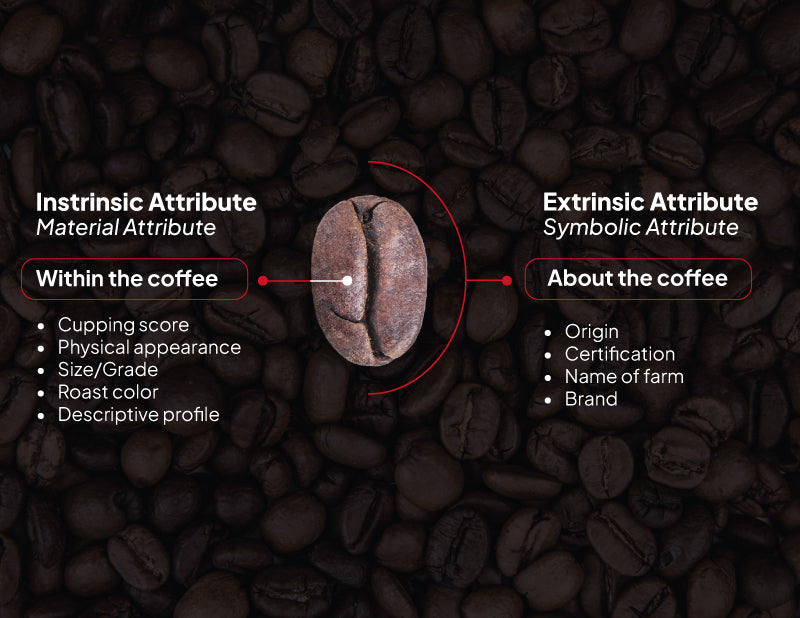 Instrinsic Attribute
Material Attribute

Within the coffee

- Cupping score
- Physical appearance
- Size/Grade
- Roast color
- Descriptive profile

Extrinsic Attribute
Symbolic Attribute

About the coffee

- Origin
- Certification
- Name of farm
- Brand